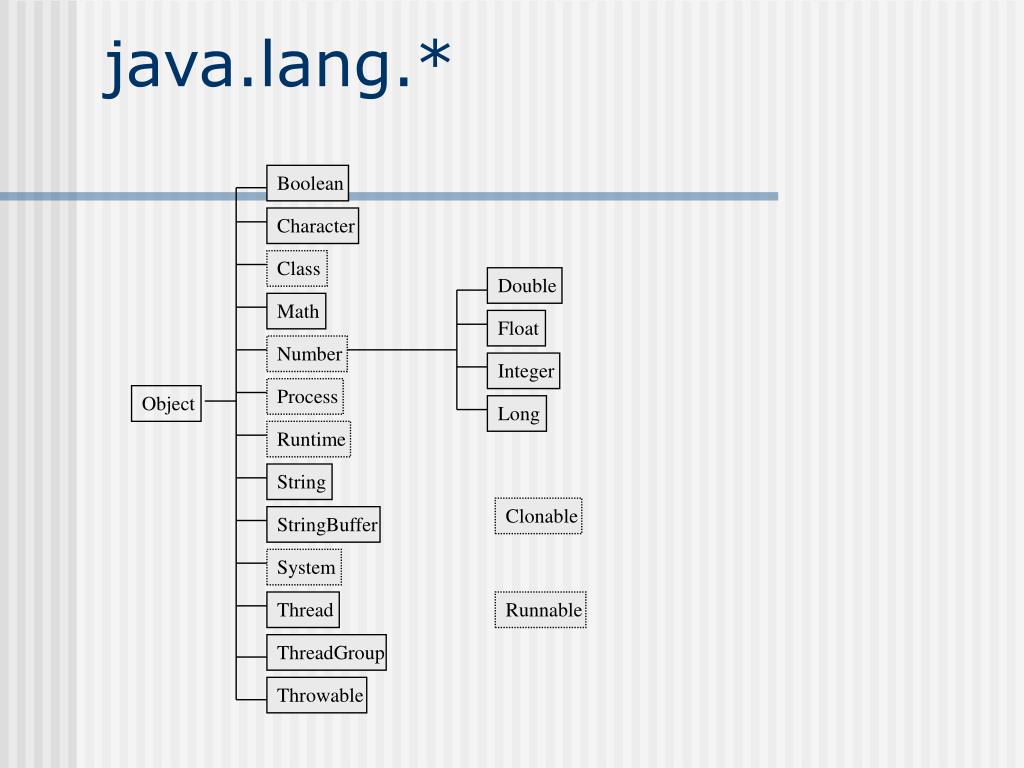 java.lang.*

Object

Boolean
Character
Class
Math
Number
Process
Runtime
String
StringBuffer
System
Thread
ThreadGroup
Throwable

Double
Float
Integer
Long

Clonable

Runnable